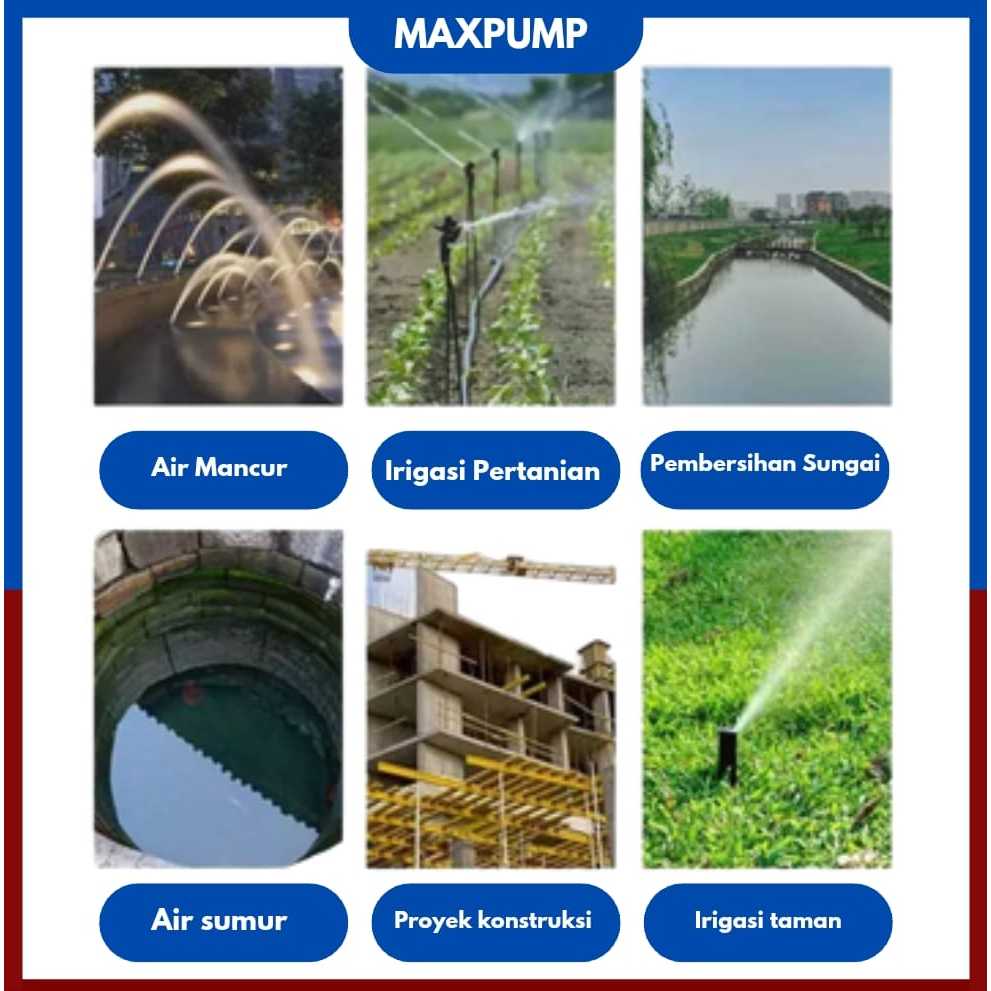 MAXPUMP

Air Mancur

Irigasi Pertanian

Pembersihan Sungai

Air sumur

Proyek konstruksi

Irigasi taman